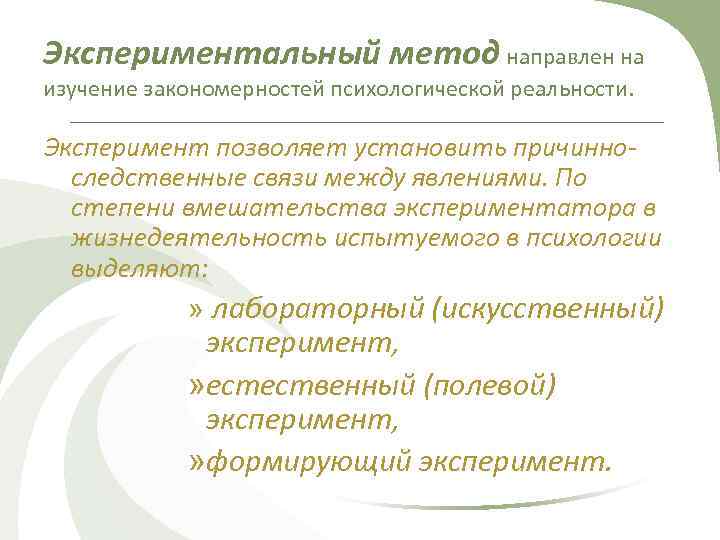 Экспериментальный метод направлен на изучение закономерностей психологической реальности.

Эксперимент позволяет установить причинно-следственные связи между явлениями. По степени вмешательства экспериментатора в жизнедеятельность испытуемого в психологии выделяют:

» лабораторный (искусственный) эксперимент,

»естественный (полевой) эксперимент,

»формирующий эксперимент.